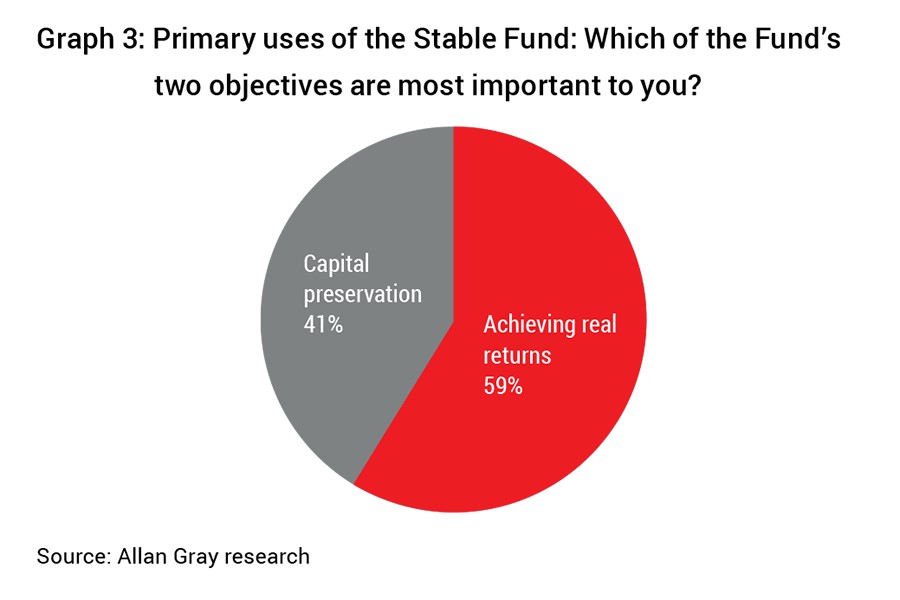 Graph 3: Primary uses of the Stable Fund: Which of the Fund's two objectives are most important to you?

Capital preservation 41%

Achieving real returns 59%

Source: Allan Gray research